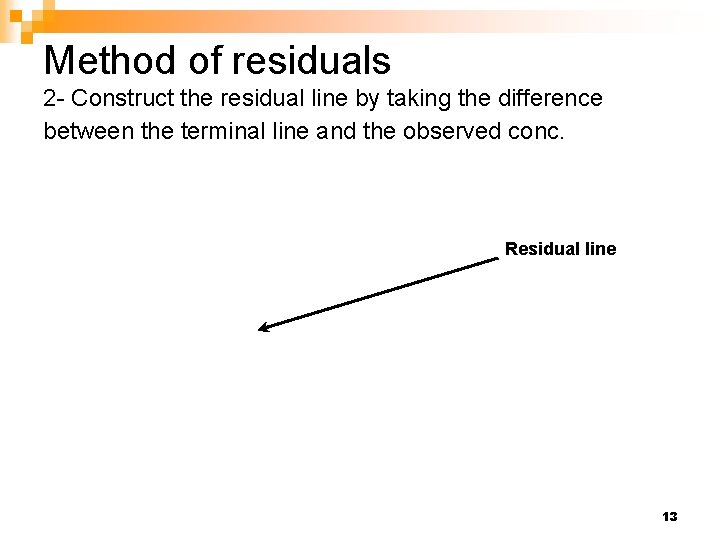 Method of residuals

2- Construct the residual line by taking the difference between the terminal line and the observed conc.

Residual line

13